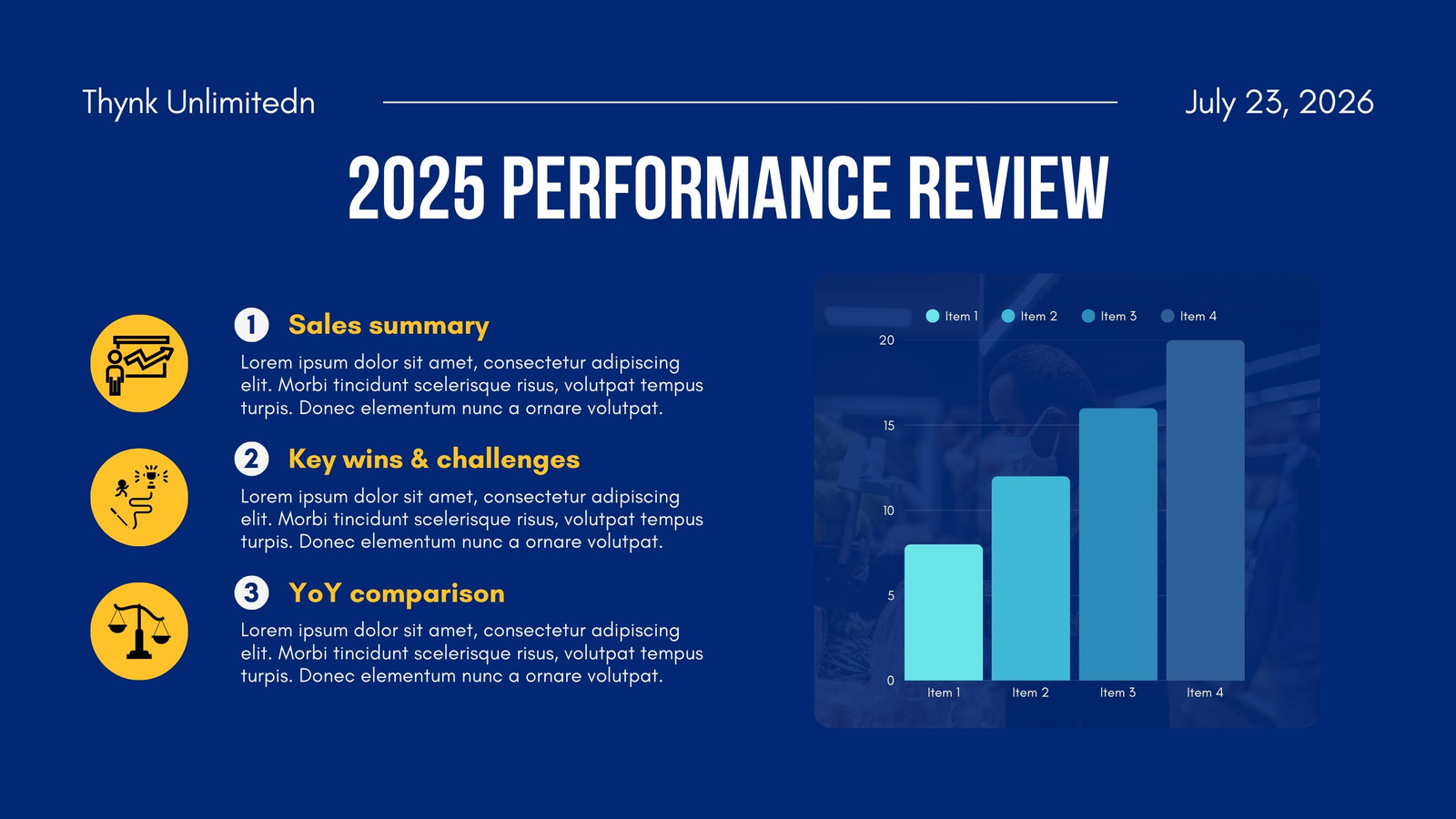 Thynk Unlimitedn

July 23, 2026

2025 PERFORMANCE REVIEW

1 Sales summary

Lorem ipsum dolor sit amet, consectetur adipiscing elit. Morbi tincidunt scelerisque risus, volutpat tempus turpis. Donec elementum nunc a ornare volutpat.

2 Key wins & challenges

Lorem ipsum dolor sit amet, consectetur adipiscing elit. Morbi tincidunt scelerisque risus, volutpat tempus turpis. Donec elementum nunc a ornare volutpat.

3 YoY comparison

Lorem ipsum dolor sit amet, consectetur adipiscing elit. Morbi tincidunt scelerisque risus, volutpat tempus turpis. Donec elementum nunc a ornare volutpat.

Item 1 Item 2 Item 3 Item 4

20
15
10
5
0

Item 1 Item 2 Item 3 Item 4